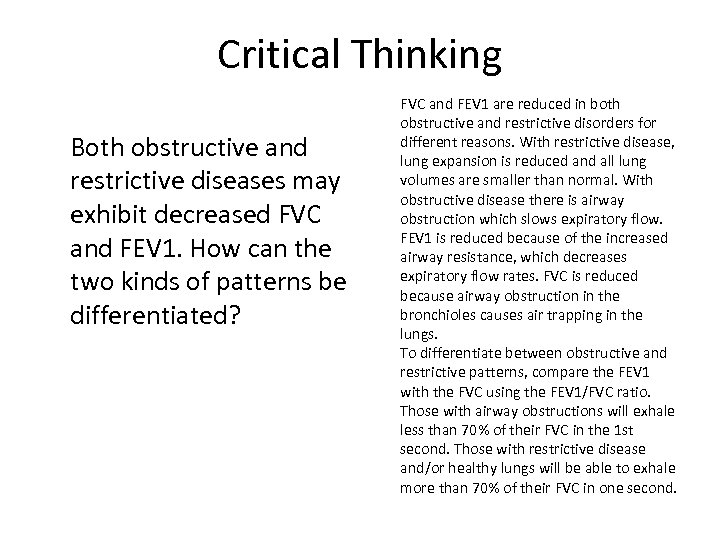 Critical Thinking

Both obstructive and restrictive diseases may exhibit decreased FVC and FEV1. How can the two kinds of patterns be differentiated?

FVC and FEV1 are reduced in both obstructive and restrictive disorders for different reasons. With restrictive disease, lung expansion is reduced and all lung volumes are smaller than normal. With obstructive disease there is airway obstruction which slows expiratory flow. FEV1 is reduced because of the increased airway resistance, which decreases expiratory flow rates. FVC is reduced because airway obstruction in the bronchioles causes air trapping in the lungs.
To differentiate between obstructive and restrictive patterns, compare the FEV1 with the FVC using the FEV1/FVC ratio. Those with airway obstructions will exhale less than 70% of their FVC in the 1st second. Those with restrictive disease and/or healthy lungs will be able to exhale more than 70% of their FVC in one second.